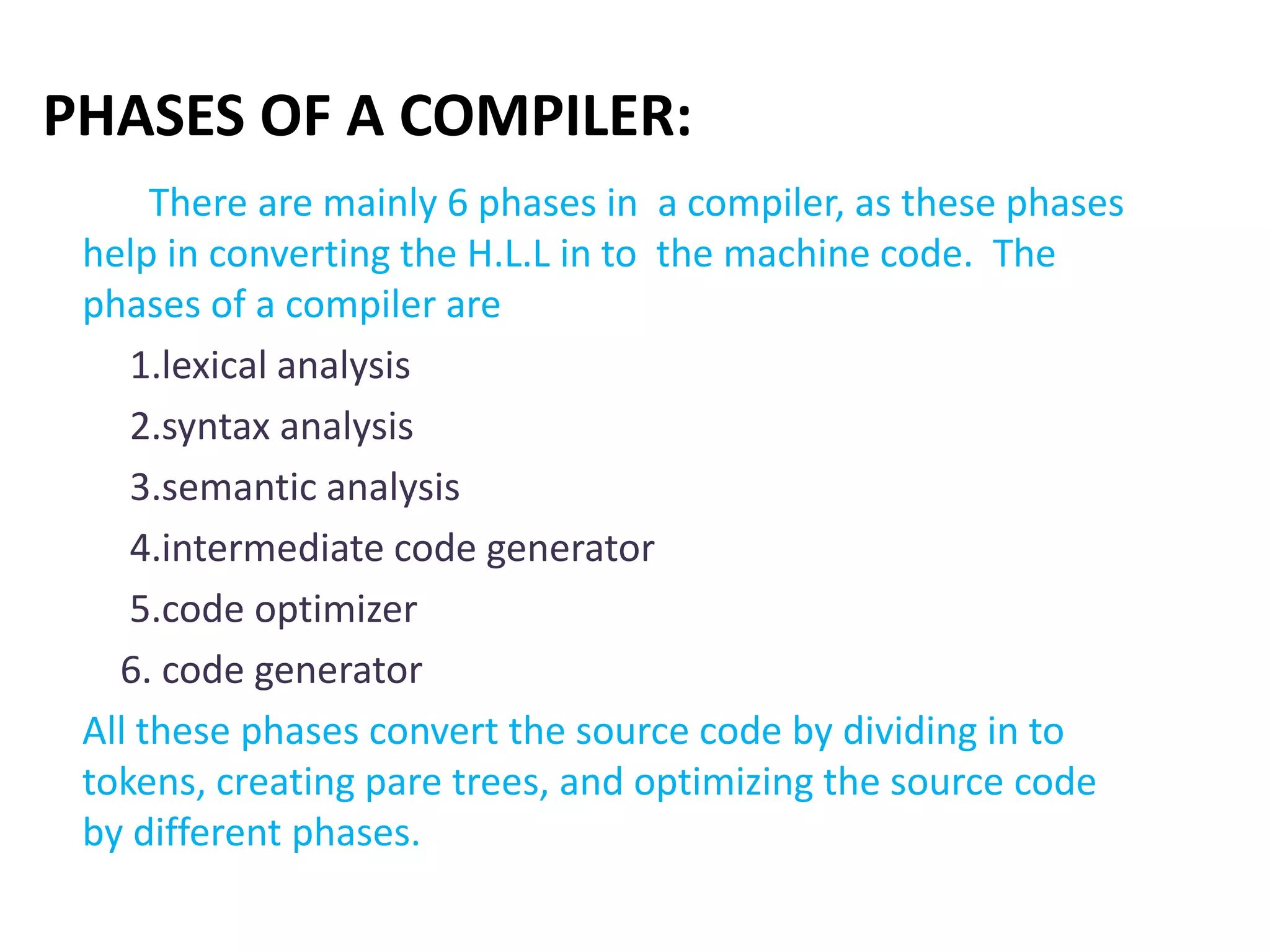 PHASES OF A COMPILER:

There are mainly 6 phases in a compiler, as these phases help in converting the H.L.L in to the machine code. The phases of a compiler are

1.lexical analysis

2.syntax analysis

3.semantic analysis

4.intermediate code generator

5.code optimizer

6. code generator

All these phases convert the source code by dividing in to tokens, creating pare trees, and optimizing the source code by different phases.